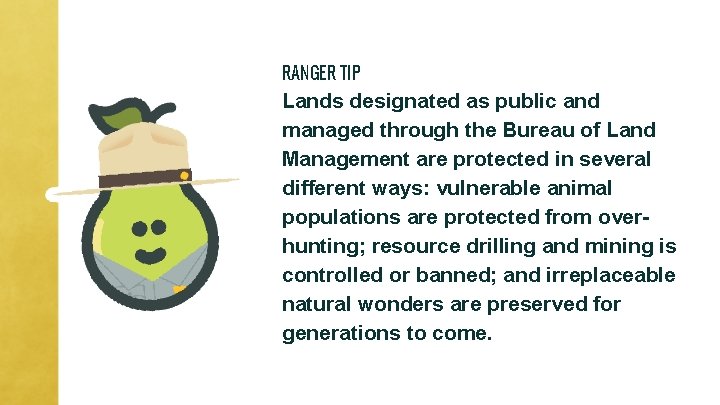 RANGER TIP

Lands designated as public and managed through the Bureau of Land Management are protected in several different ways: vulnerable animal populations are protected from over-hunting; resource drilling and mining is controlled or banned; and irreplaceable natural wonders are preserved for generations to come.